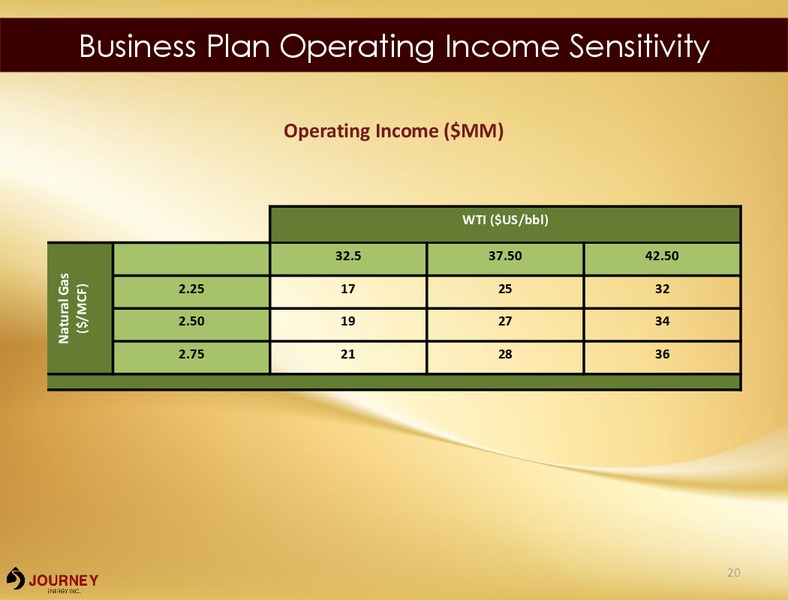 Business Plan Operating Income Sensitivity

Operating Income ($MM)

| | | WTI ($US/bbl) | | |
|---|---|---|---|---|
| Natural Gas ($/MCF) | | 32.5 | 37.50 | 42.50 |
| | 2.25 | 17 | 25 | 32 |
| | 2.50 | 19 | 27 | 34 |
| | 2.75 | 21 | 28 | 36 |

JOURNEY ENERGY INC.

20